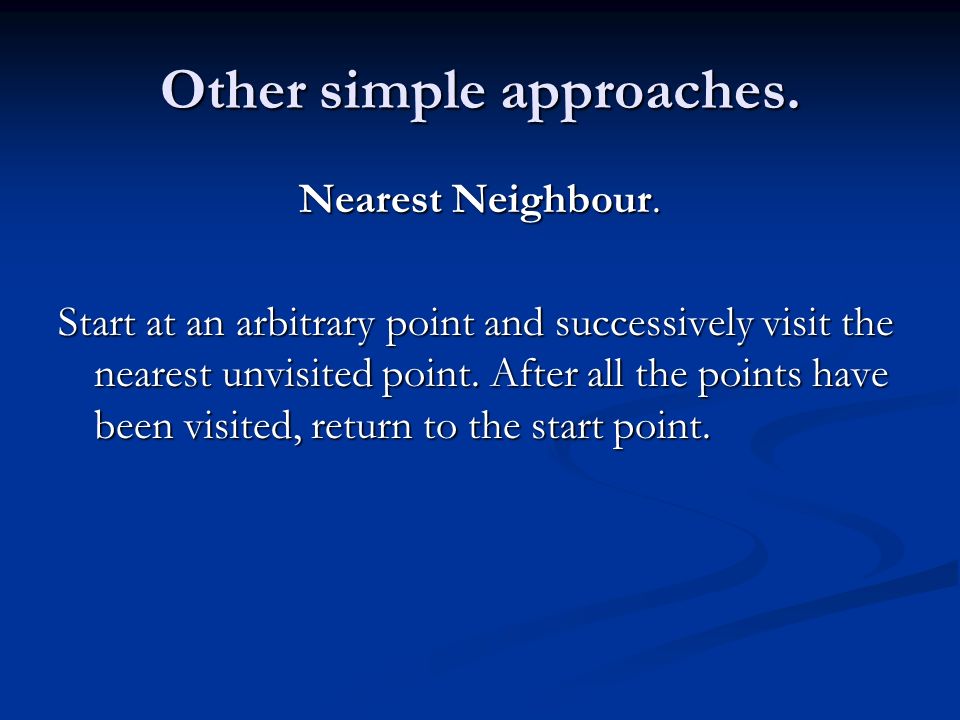 Other simple approaches.

Nearest Neighbour.

Start at an arbitrary point and successively visit the nearest unvisited point. After all the points have been visited, return to the start point.